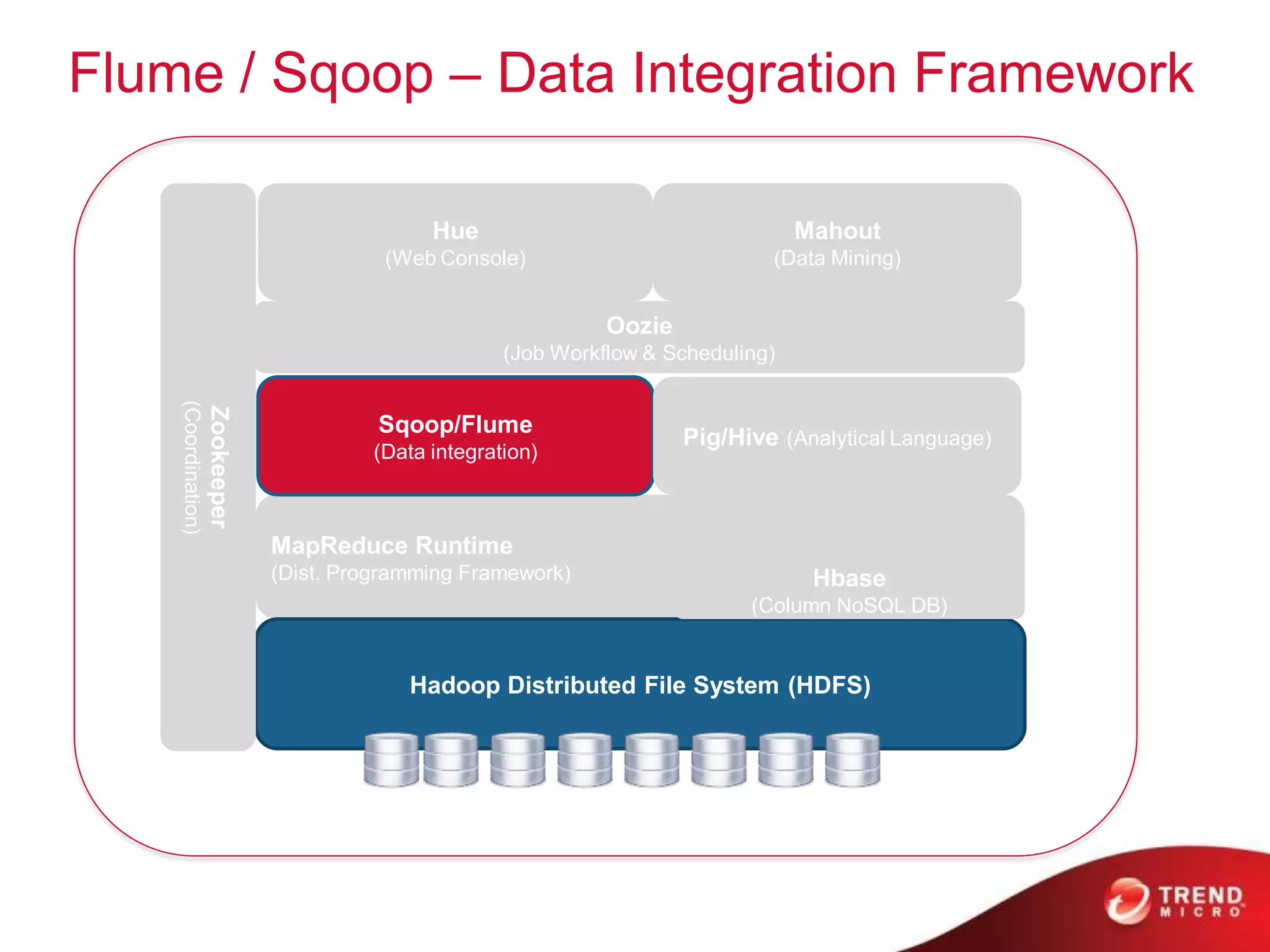 Flume / Sqoop – Data Integration Framework

Zookeeper
(Coordination)

Hue
(Web Console)

Mahout
(Data Mining)

Oozie
(Job Workflow & Scheduling)

Sqoop/Flume
(Data integration)

Pig/Hive (Analytical Language)

MapReduce Runtime
(Dist. Programming Framework)

Hbase
(Column NoSQL DB)

Hadoop Distributed File System (HDFS)

TREND MICRO